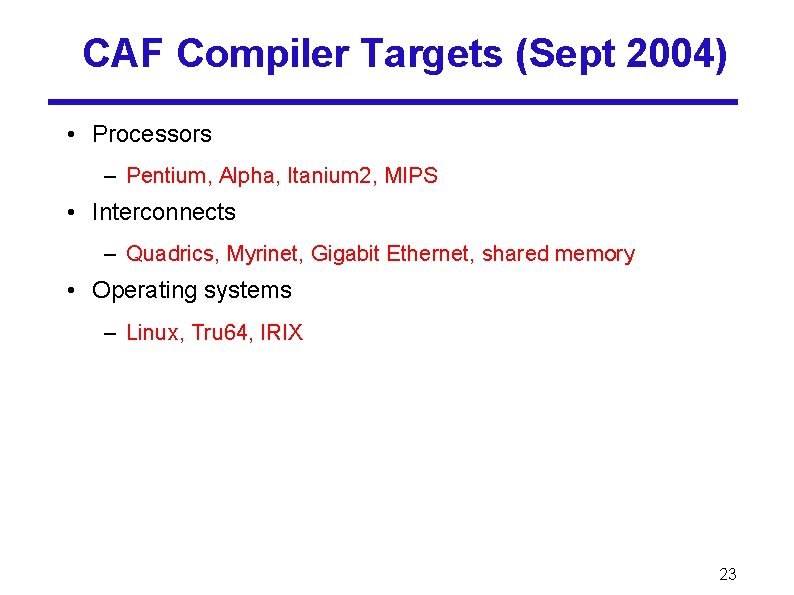 CAF Compiler Targets (Sept 2004)

• Processors

– Pentium, Alpha, Itanium2, MIPS

• Interconnects

– Quadrics, Myrinet, Gigabit Ethernet, shared memory

• Operating systems

– Linux, Tru64, IRIX

23